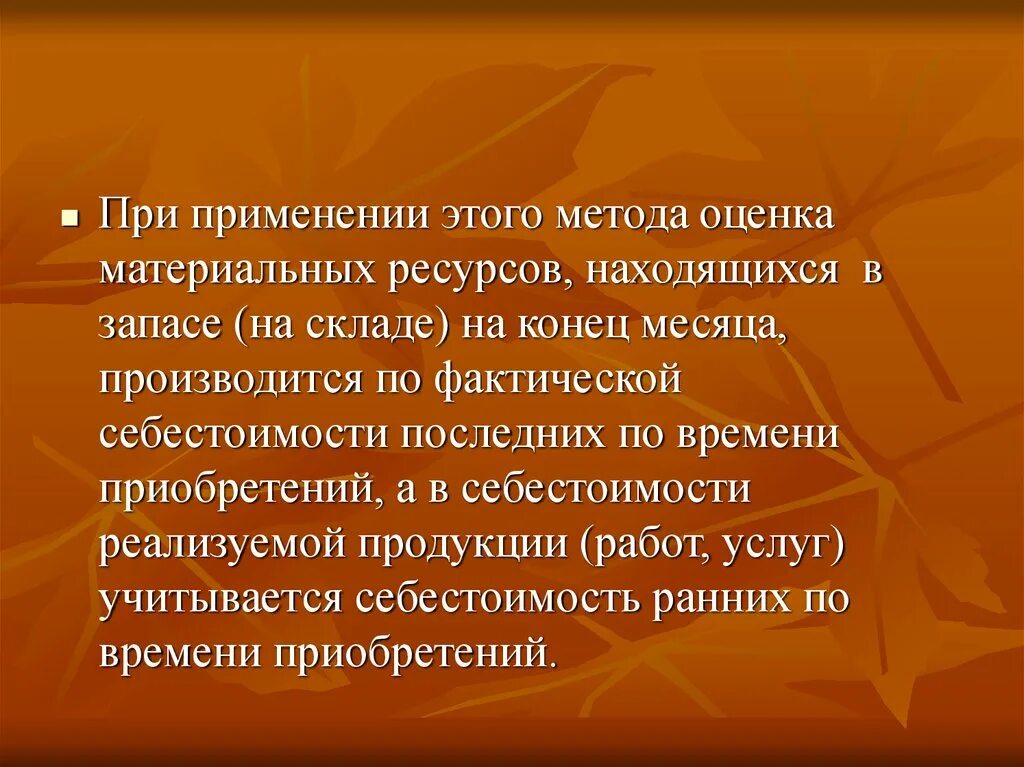 При применении этого метода оценка материальных ресурсов, находящихся в запасе (на складе) на конец месяца, производится по фактической себестоимости последних по времени приобретений, а в себестоимости реализуемой продукции (работ, услуг) учитывается себестоимость ранних по времени приобретений.